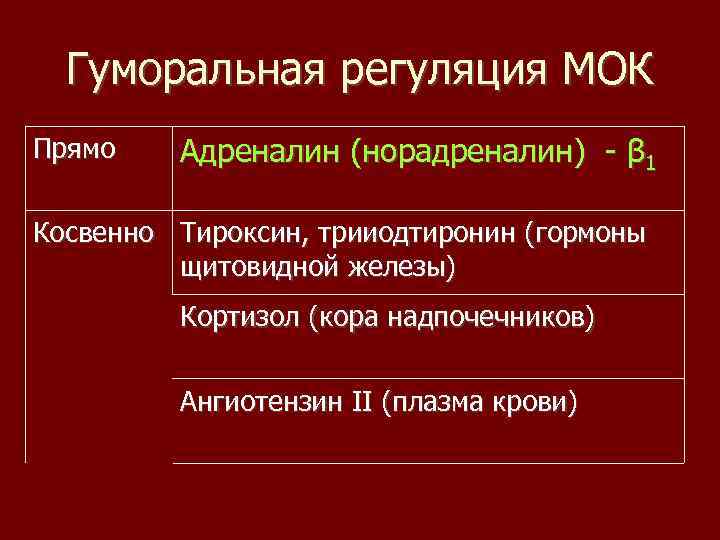 Гуморальная регуляция МОК

| Прямо | Адреналин (норадреналин) - $\beta_1$ |
|---|---|
| Косвенно | Тироксин, трииодтиронин (гормоны щитовидной железы) |
| | Кортизол (кора надпочечников) |
| | Ангиотензин II (плазма крови) |